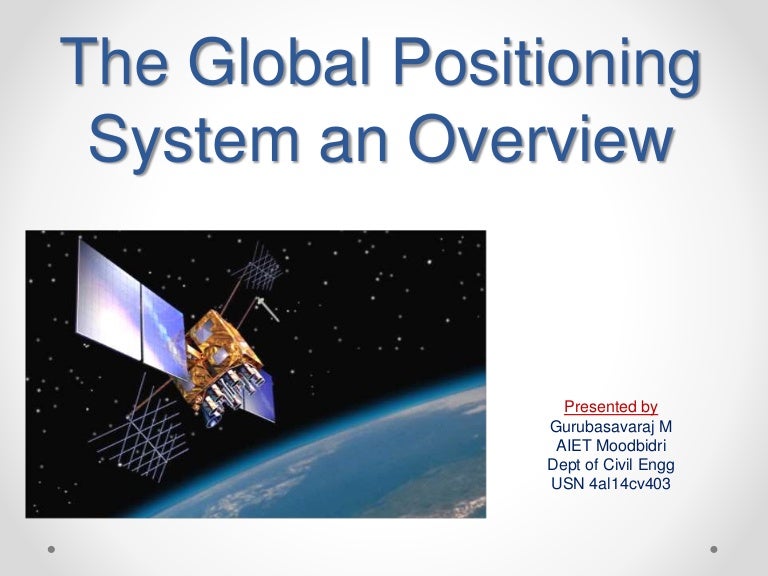 The Global Positioning System an Overview

Presented by
Gurubasavaraj M
AIET Moodbidri
Dept of Civil Engg
USN 4al14cv403